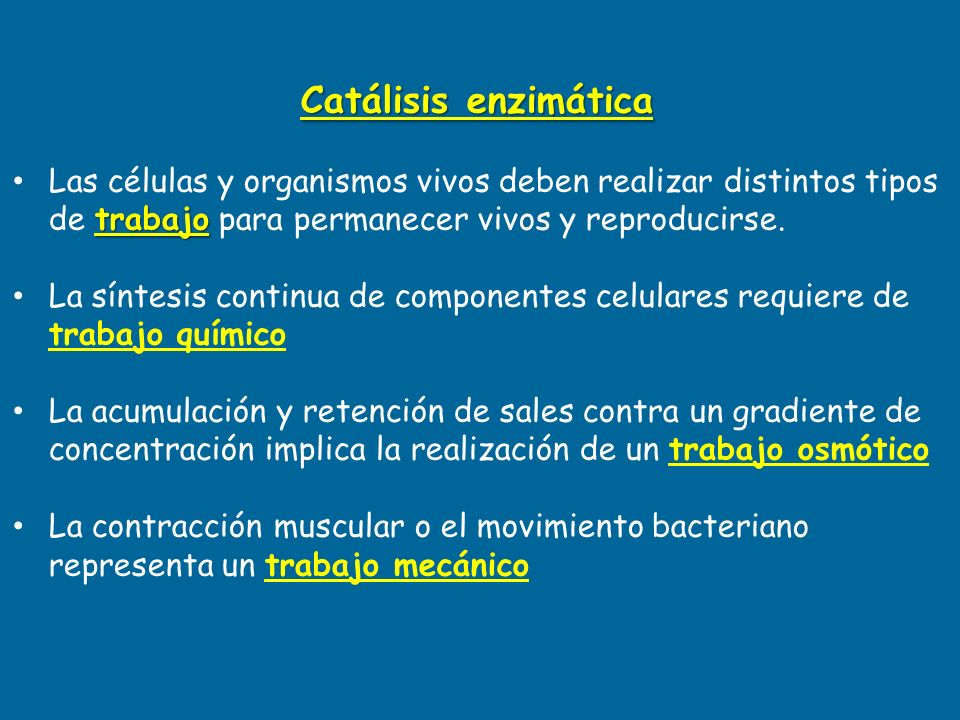 Catálisis enzimática

• Las células y organismos vivos deben realizar distintos tipos de trabajo para permanecer vivos y reproducirse.

• La síntesis continua de componentes celulares requiere de trabajo químico

• La acumulación y retención de sales contra un gradiente de concentración implica la realización de un trabajo osmótico

• La contracción muscular o el movimiento bacteriano representa un trabajo mecánico